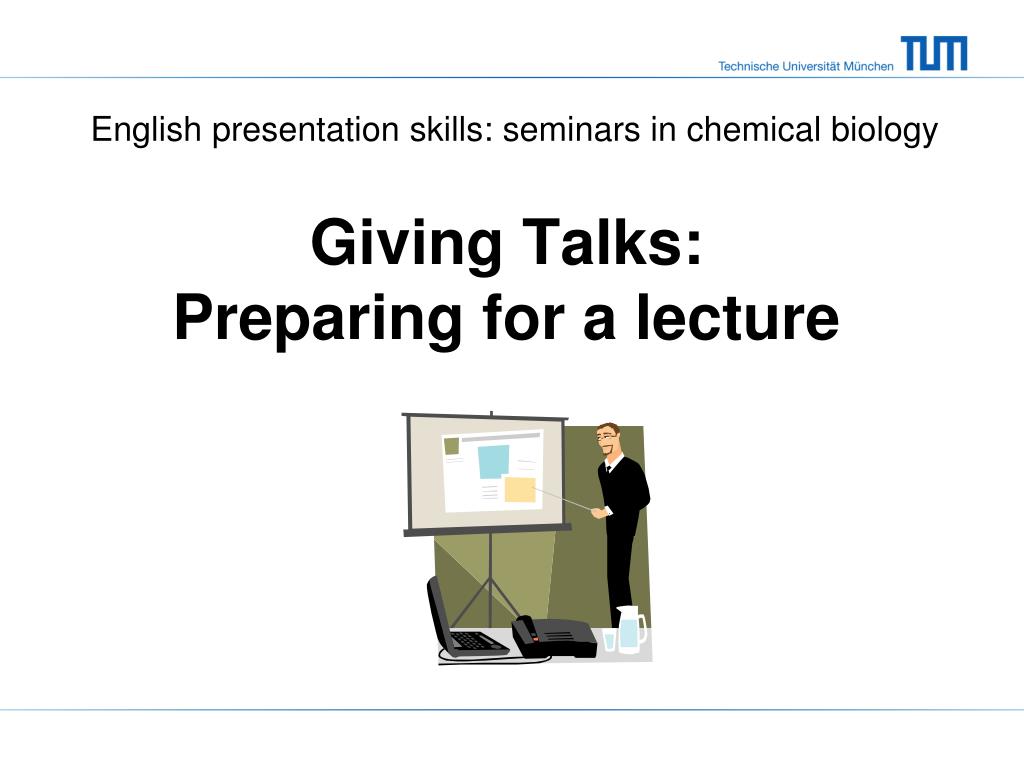 Technische Universität München TUM

English presentation skills: seminars in chemical biology

Giving Talks:
Preparing for a lecture